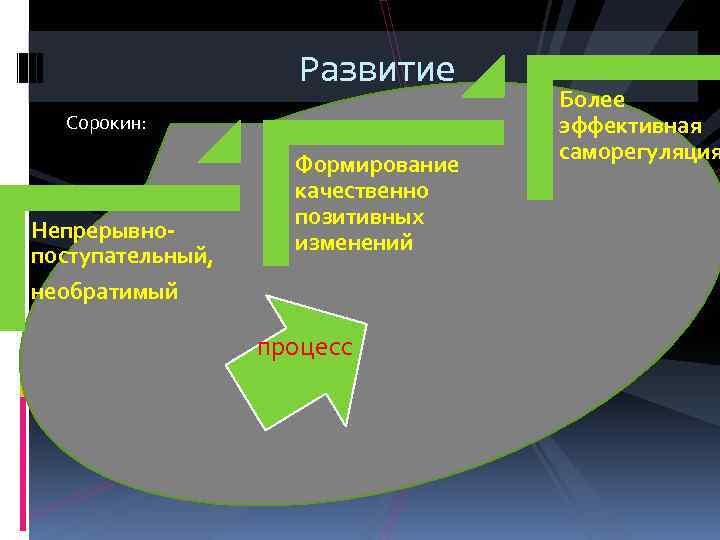 Развитие

Сорокин:

Непрерывно-поступательный,

необратимый

Формирование качественно позитивных изменений

Более эффективная саморегуляция

процесс